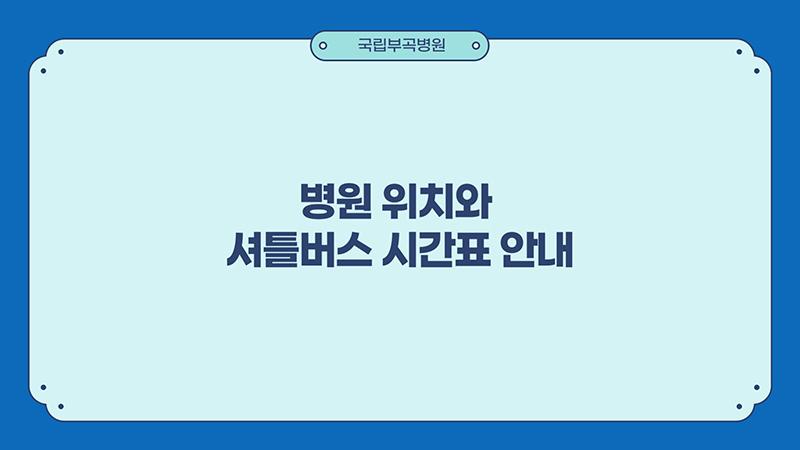 국립부곡병원

병원 위치와
셔틀버스 시간표 안내